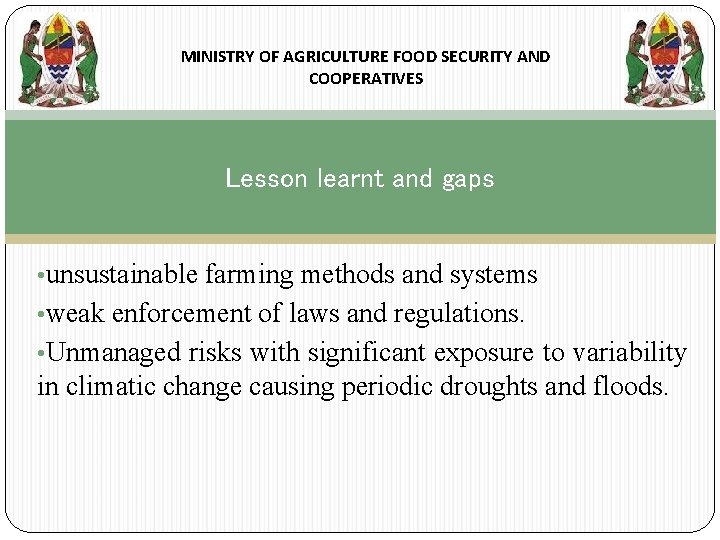 MINISTRY OF AGRICULTURE FOOD SECURITY AND COOPERATIVES

Lesson learnt and gaps

•unsustainable farming methods and systems
•weak enforcement of laws and regulations.
•Unmanaged risks with significant exposure to variability in climatic change causing periodic droughts and floods.